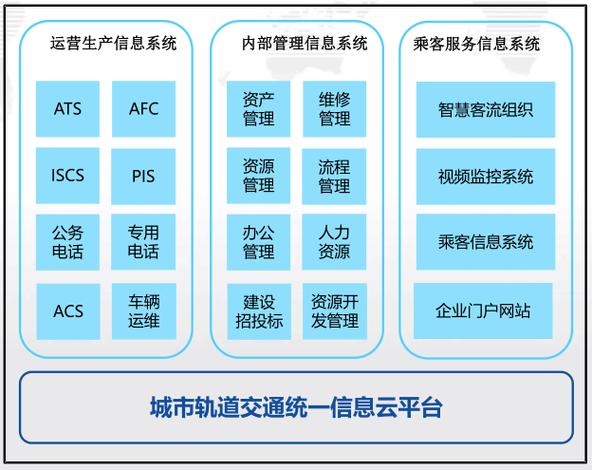 运营生产信息系统

ATS
AFC
ISCS
PIS
公务电话
专用电话
ACS
车辆运维

内部管理信息系统

资产管理
维修管理
资源管理
流程管理
办公管理
人力资源
建设招投标
资源开发管理

乘客服务信息系统

智慧客流组织
视频监控系统
乘客信息系统
企业门户网站

城市轨道交通统一信息云平台